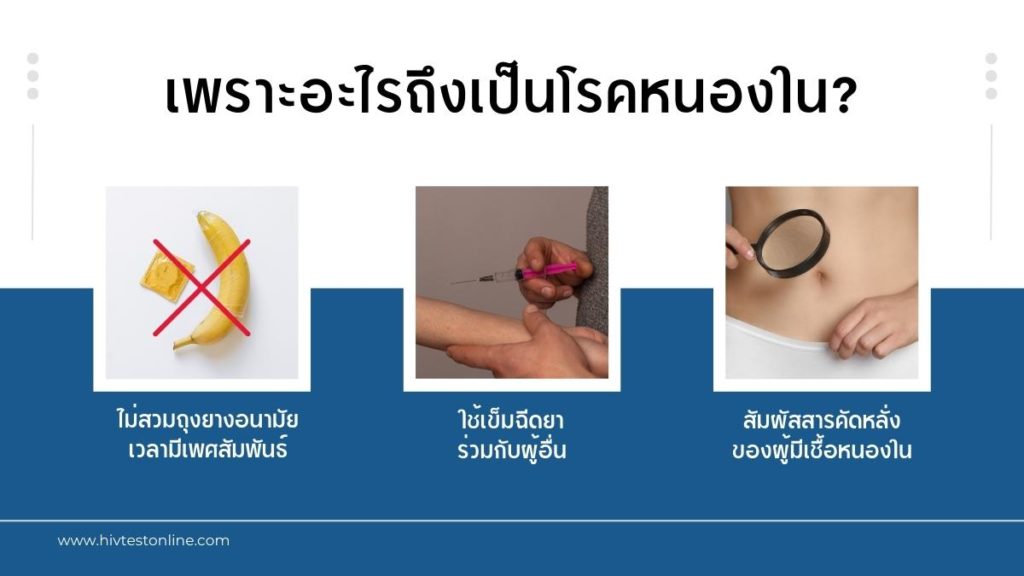 เพราะอะไรถึงเป็นโรคหนองใน?

ไม่สวมถุงยางอนามัย เวลามีเพศสัมพันธ์

ใช้เข็มฉีดยา ร่วมกับผู้อื่น

สัมผัสสารคัดหลั่ง ของผู้มีเชื้อหนองใน

www.hivtestonline.com